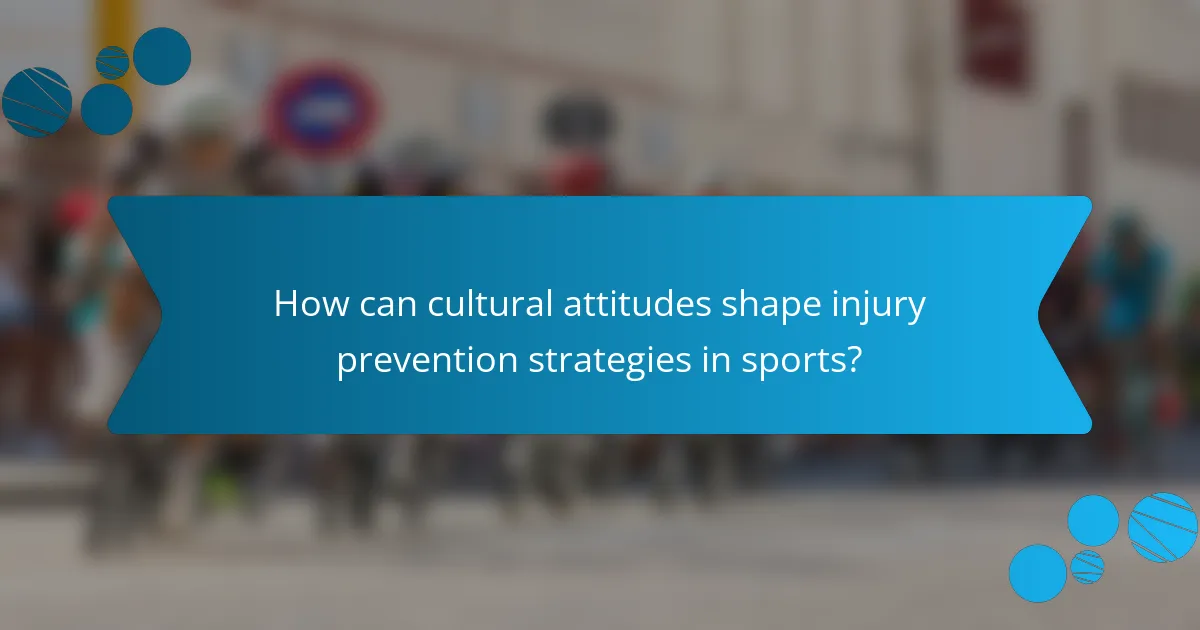 How can cultural attitudes shape injury prevention strategies in sports?